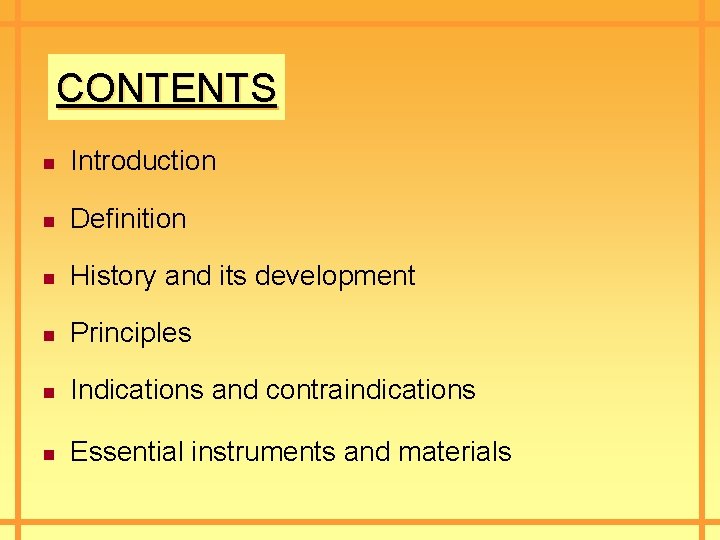 CONTENTS

- Introduction
- Definition
- History and its development
- Principles
- Indications and contraindications
- Essential instruments and materials